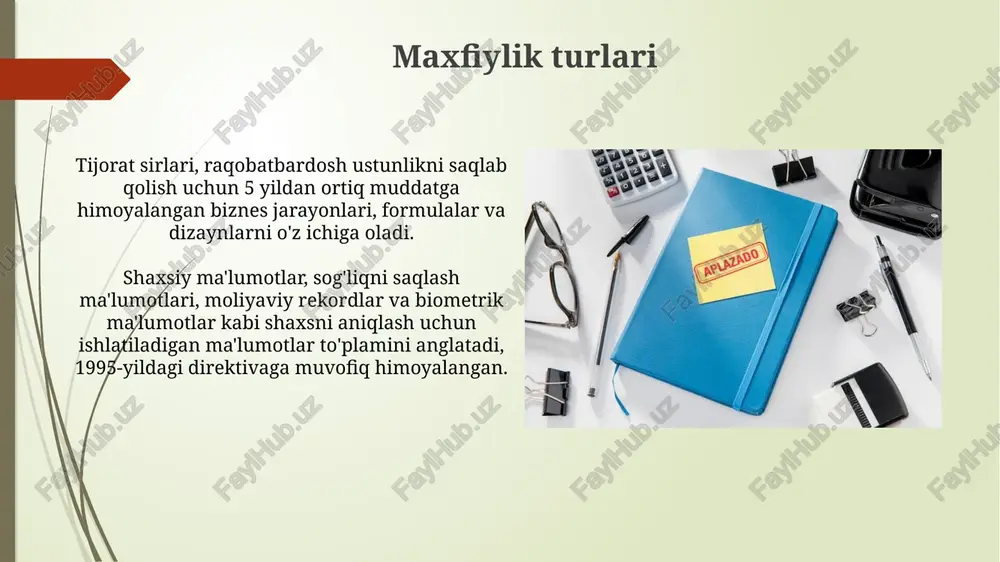 Maxfiylik turlari

Tijorat sirlari, raqobatbardosh ustunlikni saqlab qolish uchun 5 yildan ortiq muddatga himoyalangan biznes jarayonlari, formulalar va dizaynlarni o'z ichiga oladi.

Shaxsiy ma'lumotlar, sog'liqni saqlash ma'lumotlari, moliyaviy rekordlar va biometrik ma'lumotlar kabi shaxsni aniqlash uchun ishlatiladigan ma'lumotlar to'plamini anglatadi, 1995-yildagi direktivaga muvofiq himoyalangan.

APLAZADO

FaylHub.uz